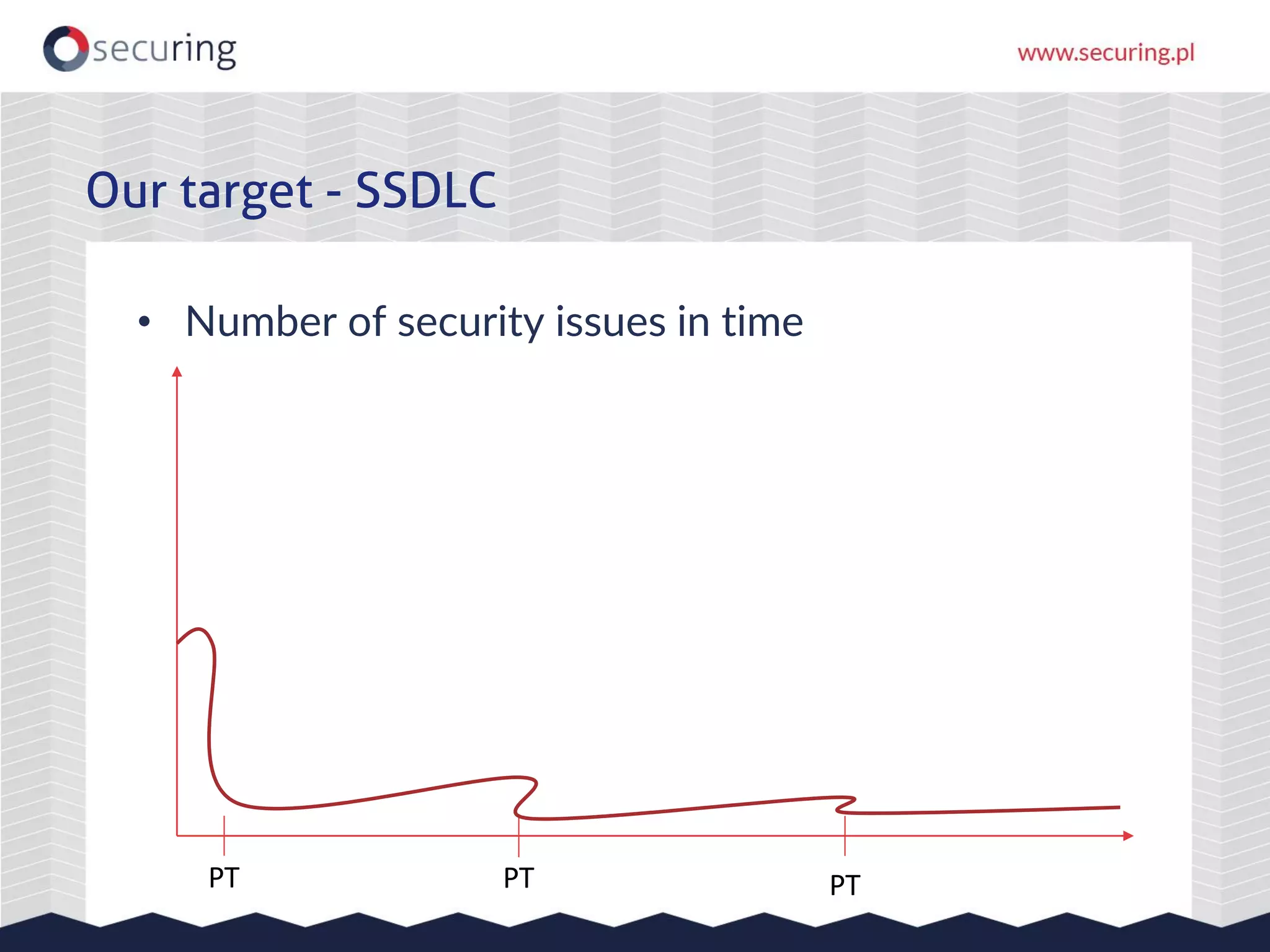 securing

www.securing.pl

Our target - SSDLC

• Number of security issues in time

PT

PT

PT